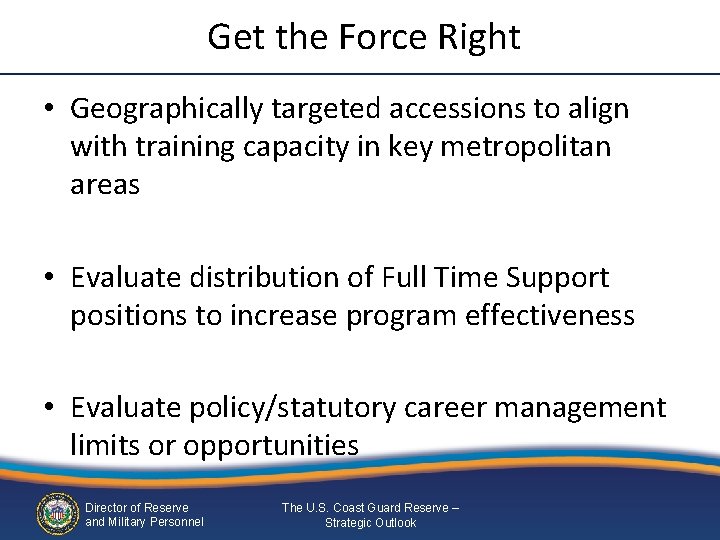 Get the Force Right

• Geographically targeted accessions to align with training capacity in key metropolitan areas

• Evaluate distribution of Full Time Support positions to increase program effectiveness

• Evaluate policy/statutory career management limits or opportunities

Director of Reserve and Military Personnel

The U.S. Coast Guard Reserve – Strategic Outlook